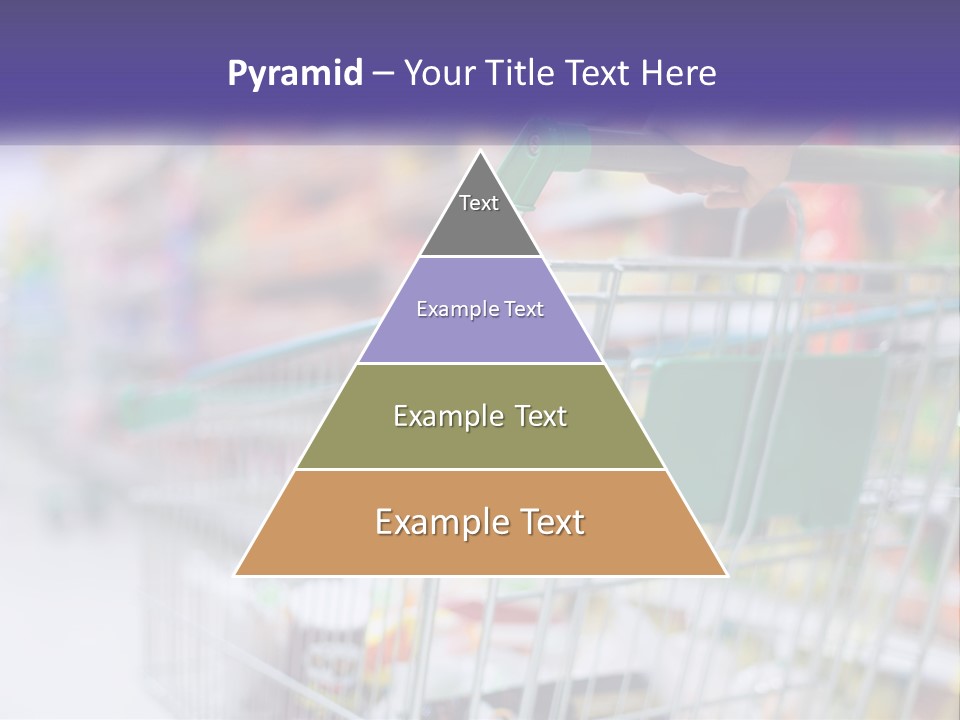 Pyramid – Your Title Text Here

Text

Example Text

Example Text

Example Text